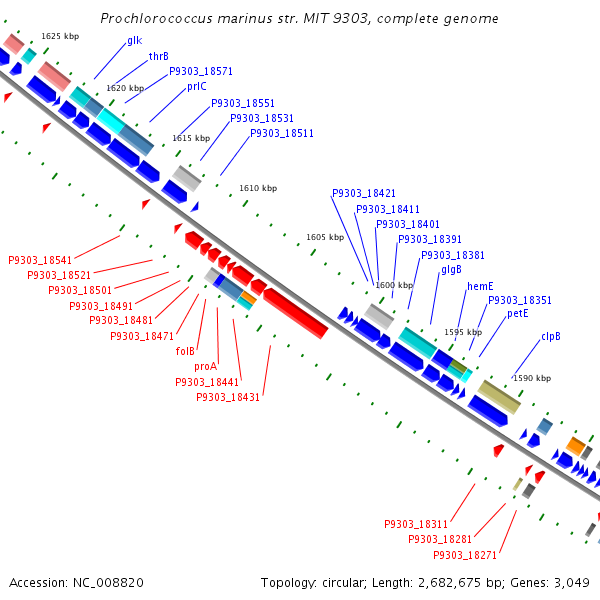 Prochlorococcus marinus str. MIT 9303, complete genome

1625 kbp
glk
thrB
P9303_18571
1620 kbp
prlC
P9303_18551
P9303_18531
1615 kbp
P9303_18511
1610 kbp
P9303_18421
P9303_18411
P9303_18401
1605 kbp
P9303_18391
P9303_18381
glgB
1600 kbp
hemE
P9303_18351
petE
1595 kbp
clpB
1590 kbp

P9303_18541
P9303_18521
P9303_18501
P9303_18491
P9303_18481
P9303_18471
folB
proA
P9303_18441
P9303_18431

P9303_18311
P9303_18281
P9303_18271

Accession: NC_008820
Topology: circular; Length: 2,682,675 bp; Genes: 3,049